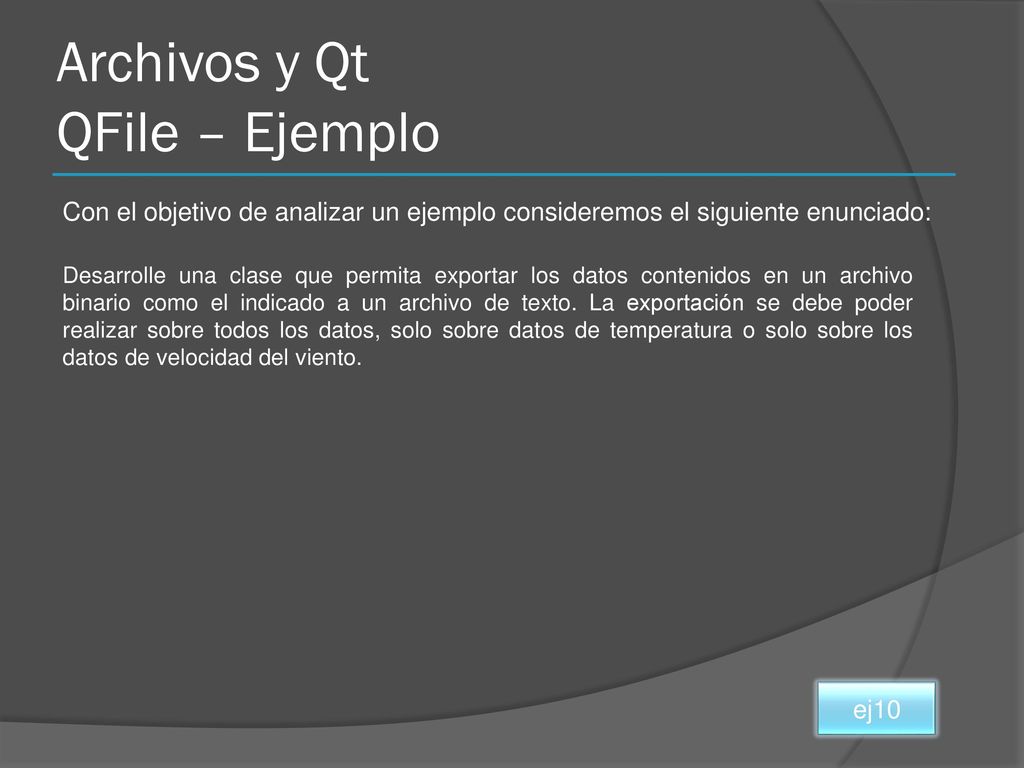 Archivos y Qt
QFile – Ejemplo

Con el objetivo de analizar un ejemplo consideremos el siguiente enunciado:

Desarrolle una clase que permita exportar los datos contenidos en un archivo binario como el indicado a un archivo de texto. La exportación se debe poder realizar sobre todos los datos, solo sobre datos de temperatura o solo sobre los datos de velocidad del viento.

ej10